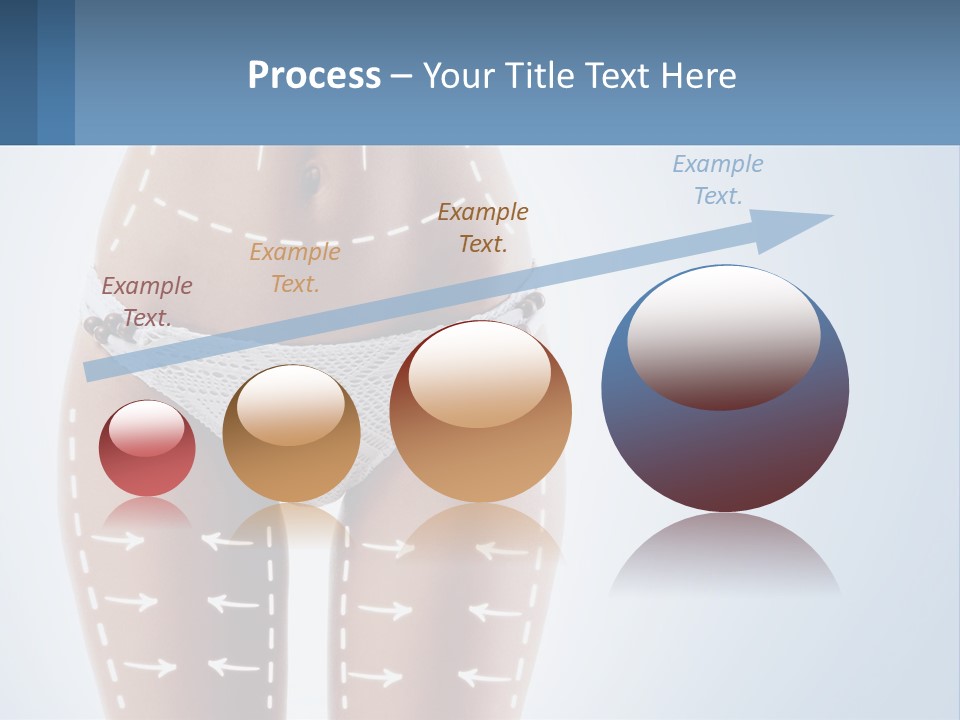 Process – Your Title Text Here

Example Text.

Example Text.

Example Text.

Example Text.